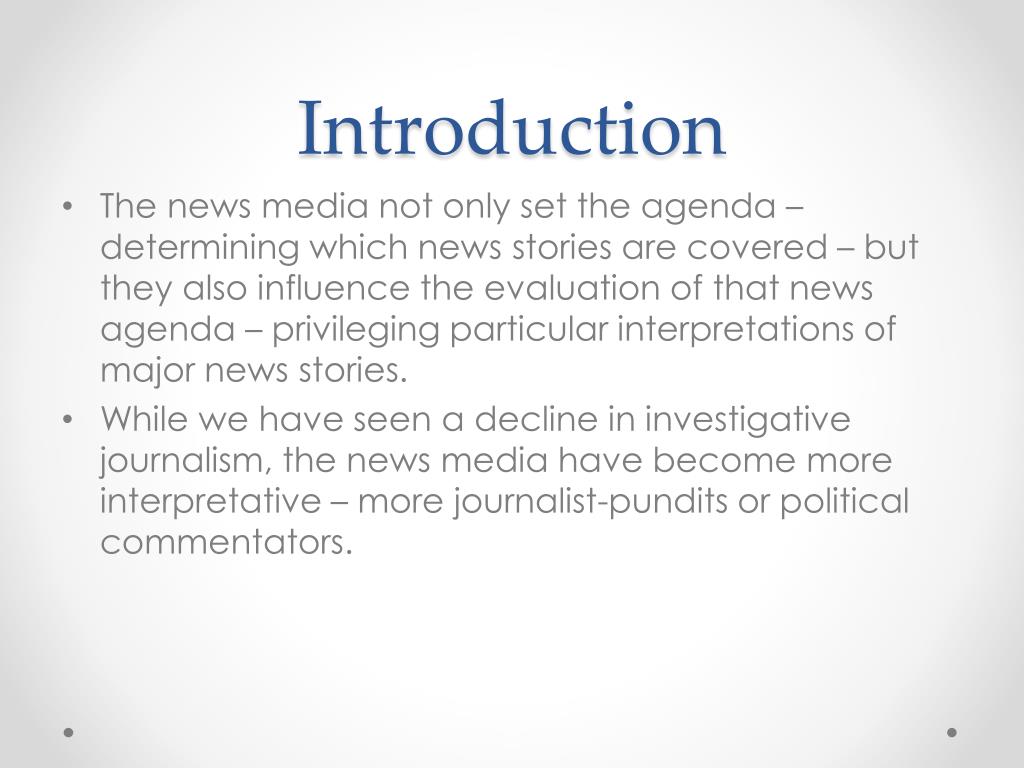 Introduction

• The news media not only set the agenda – determining which news stories are covered – but they also influence the evaluation of that news agenda – privileging particular interpretations of major news stories.
• While we have seen a decline in investigative journalism, the news media have become more interpretative – more journalist-pundits or political commentators.